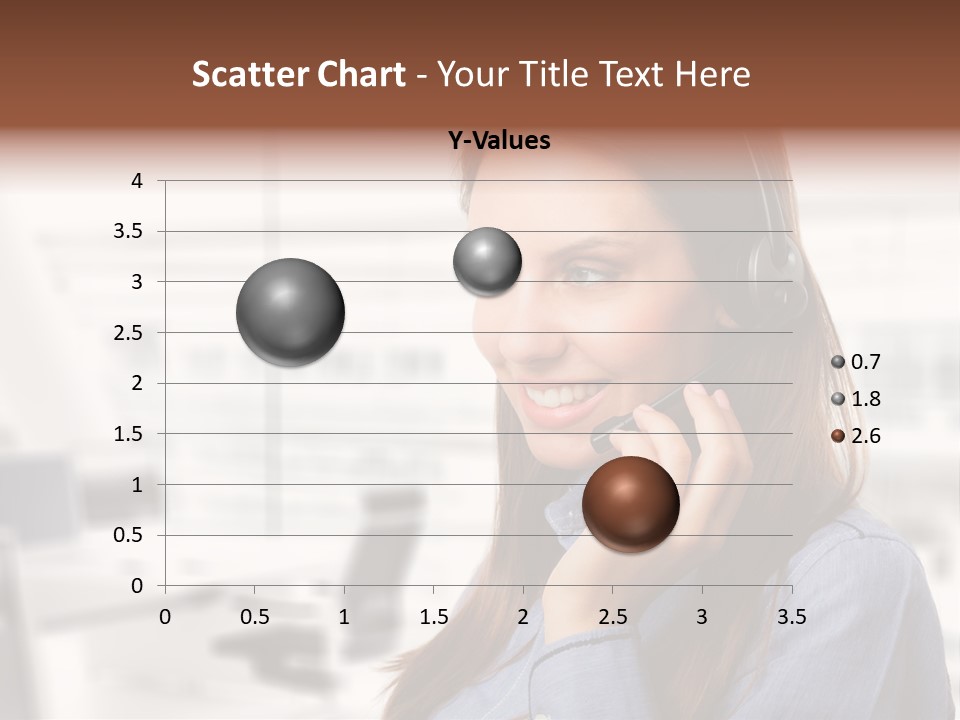 Scatter Chart - Your Title Text Here

Y-Values

4
3.5
3
2.5
2
1.5
1
0.5
0

0 0.5 1 1.5 2 2.5 3 3.5

0.7
1.8
2.6